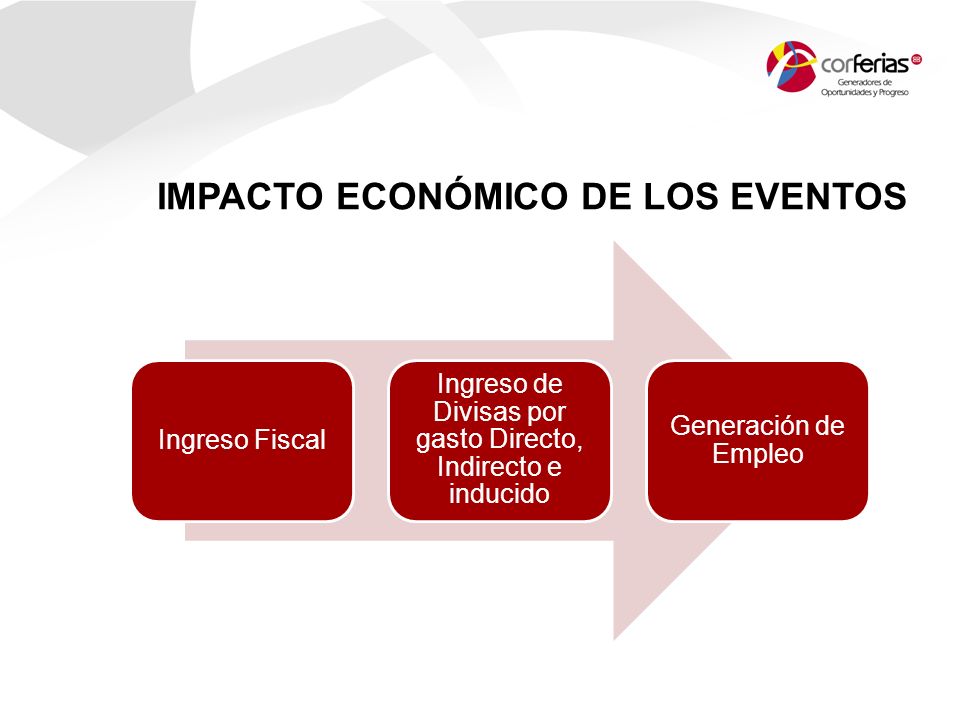 corferias
Generadores de Oportunidades y Progreso

IMPACTO ECONÓMICO DE LOS EVENTOS

Ingreso Fiscal

Ingreso de Divisas por gasto Directo, Indirecto e inducido

Generación de Empleo